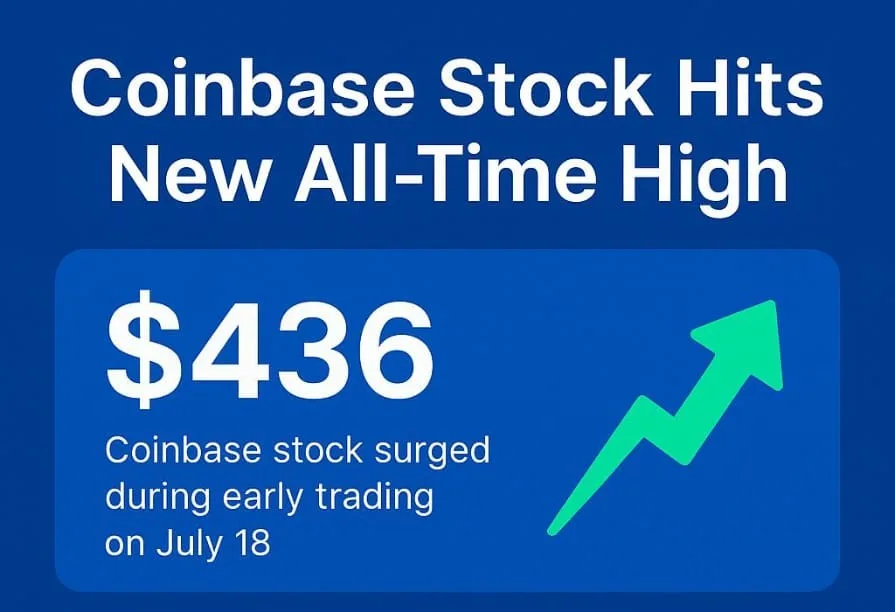 Coinbase Stock Hits New All-Time High

\$436

Coinbase stock surged during early trading on July 18